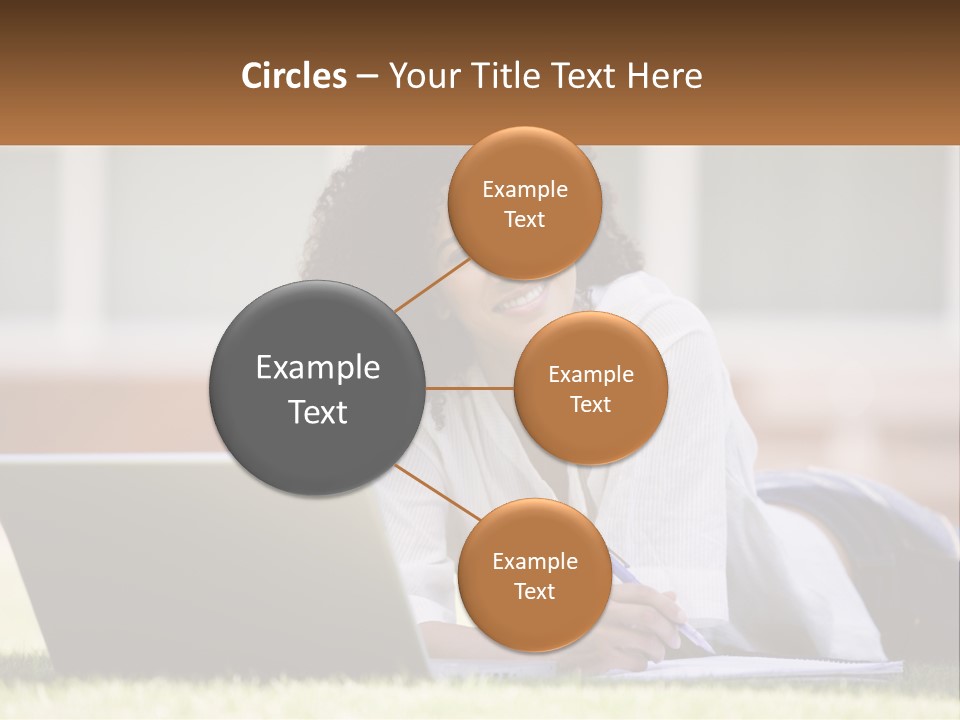 Circles – Your Title Text Here

Example Text

Example Text

Example Text

Example Text